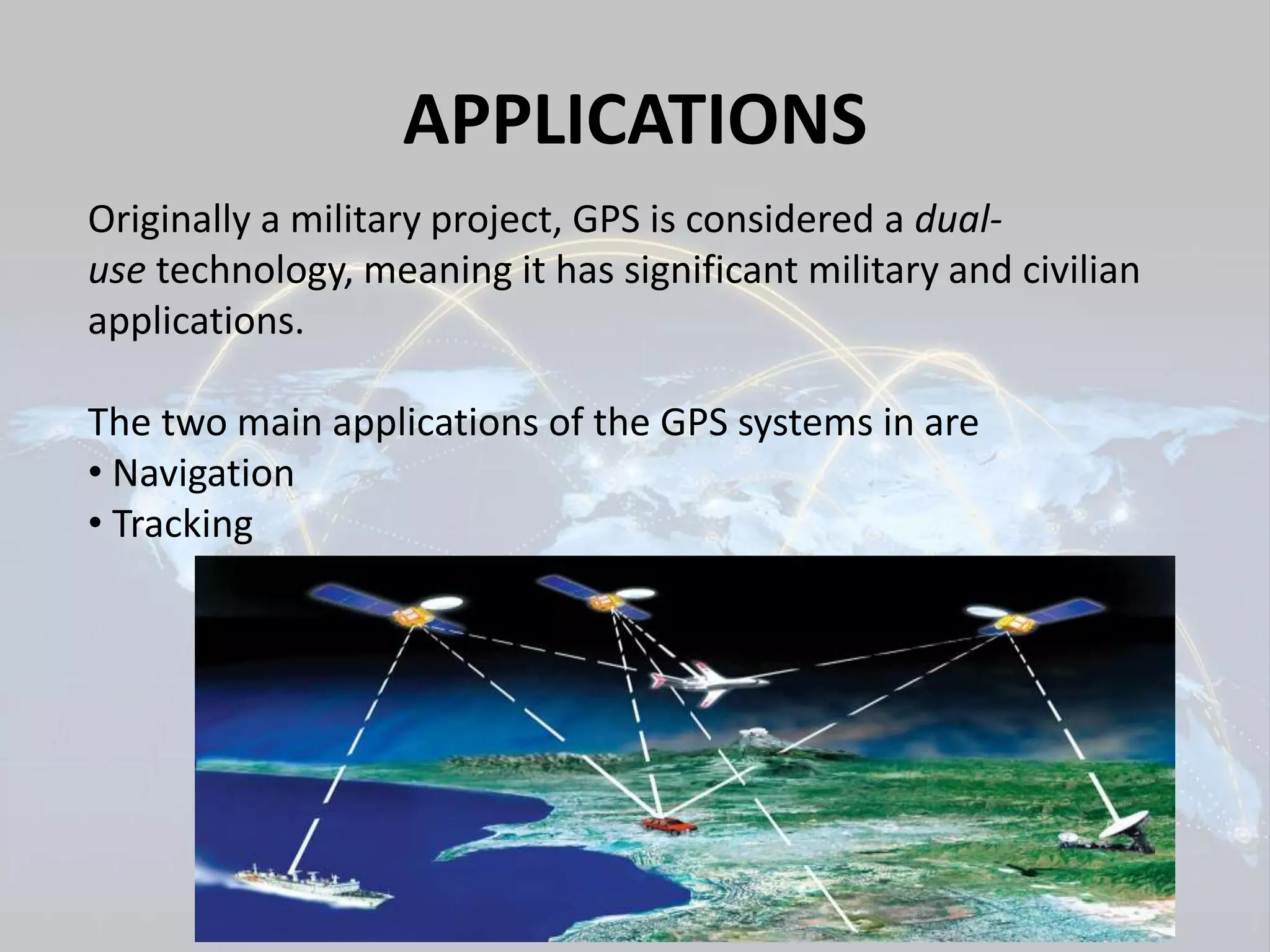 APPLICATIONS

Originally a military project, GPS is considered a dual-use technology, meaning it has significant military and civilian applications.

The two main applications of the GPS systems in are
• Navigation
• Tracking